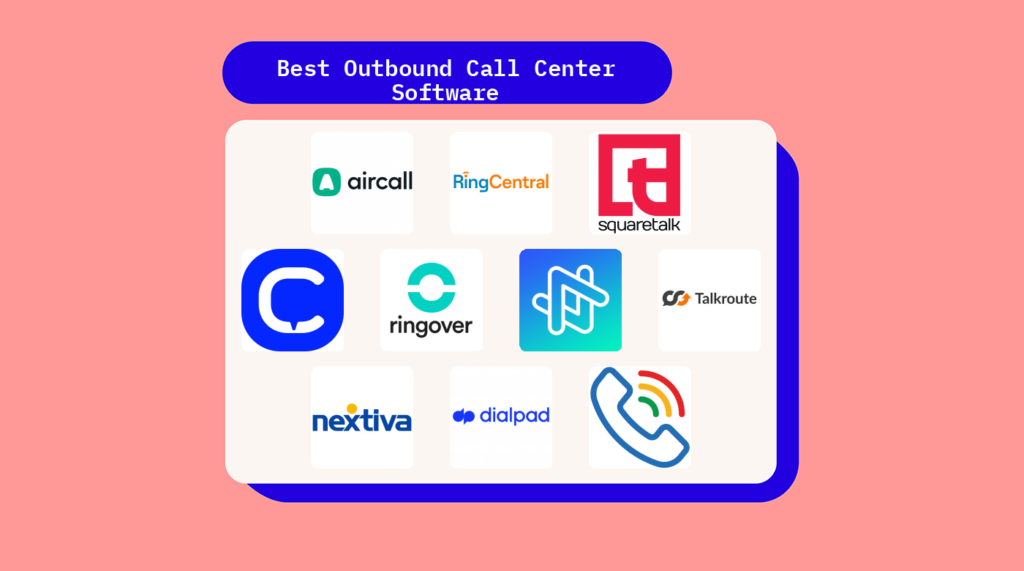 Best Outbound Call Center Software

aircall

RingCentral

squaretalk

ringover

Talkroute

nextiva

dialpad